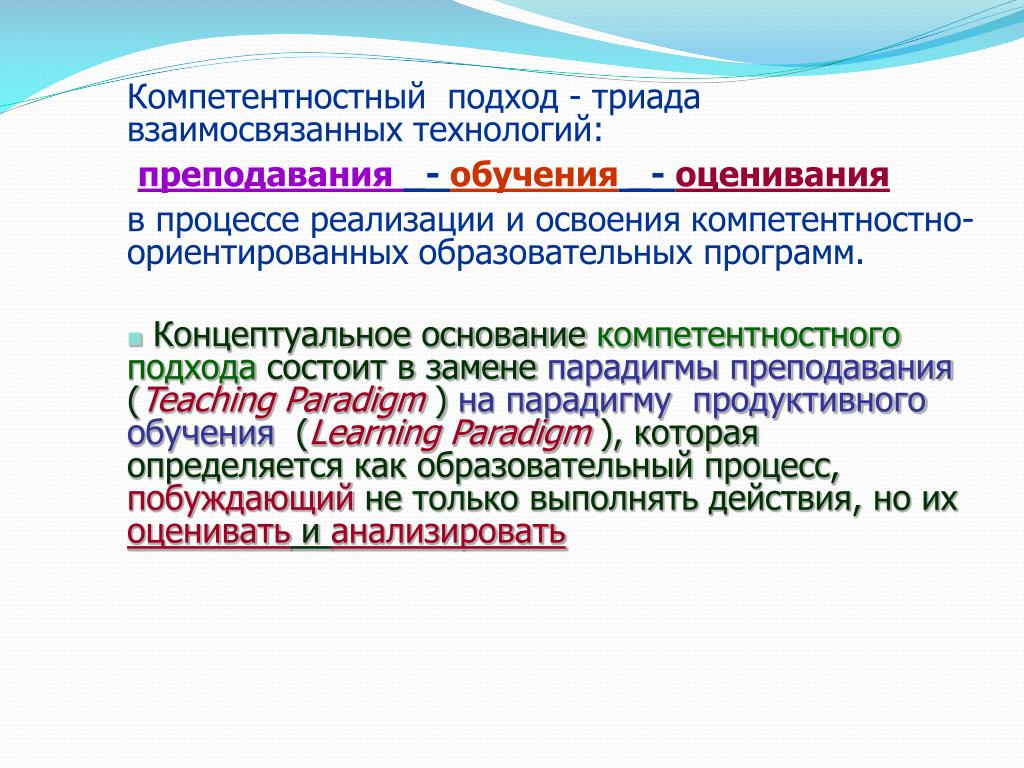 Компетентностный подход - триада взаимосвязанных технологий:

преподавания - обучения - оценивания

в процессе реализации и освоения компетентностно-ориентированных образовательных программ.

Концептуальное основание компетентностного подхода состоит в замене парадигмы преподавания (Teaching Paradigm ) на парадигму продуктивного обучения (Learning Paradigm ), которая определяется как образовательный процесс, побуждающий не только выполнять действия, но их оценивать и анализировать